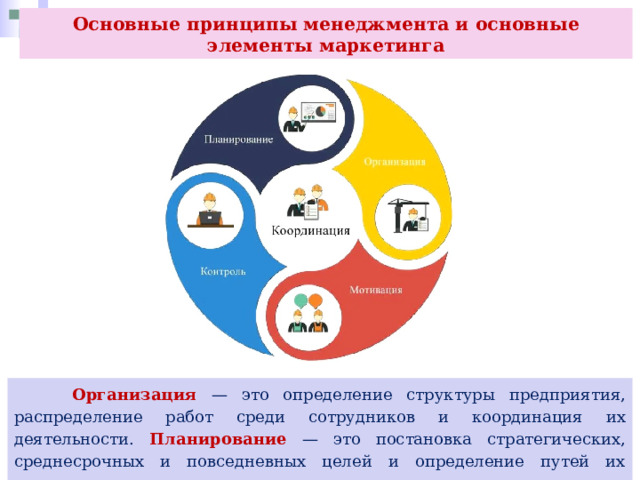 Основные принципы менеджмента и основные элементы маркетинга

Планирование

Организация

Координация

Контроль

Мотивация

Организация — это определение структуры предприятия, распределение работ среди сотрудников и координация их деятельности. Планирование — это постановка стратегических, среднесрочных и повседневных целей и определение путей их